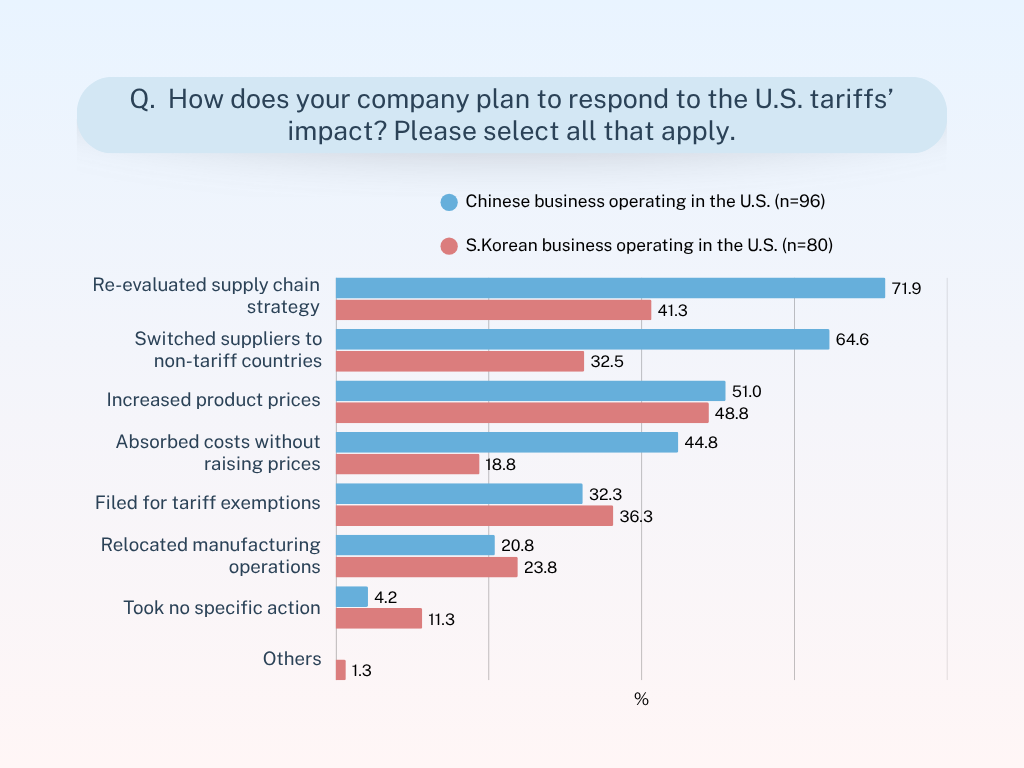 Q. How does your company plan to respond to the U.S. tariffs' impact? Please select all that apply.

Chinese business operating in the U.S. (n=96)

S.Korean business operating in the U.S. (n=80)

Re-evaluated supply chain strategy 71.9 41.3

Switched suppliers to non-tariff countries 64.6 32.5

Increased product prices 51.0 48.8

Absorbed costs without raising prices 44.8 18.8

Filed for tariff exemptions 32.3 36.3

Relocated manufacturing operations 20.8 23.8

Took no specific action 4.2 11.3

Others 1.3

%